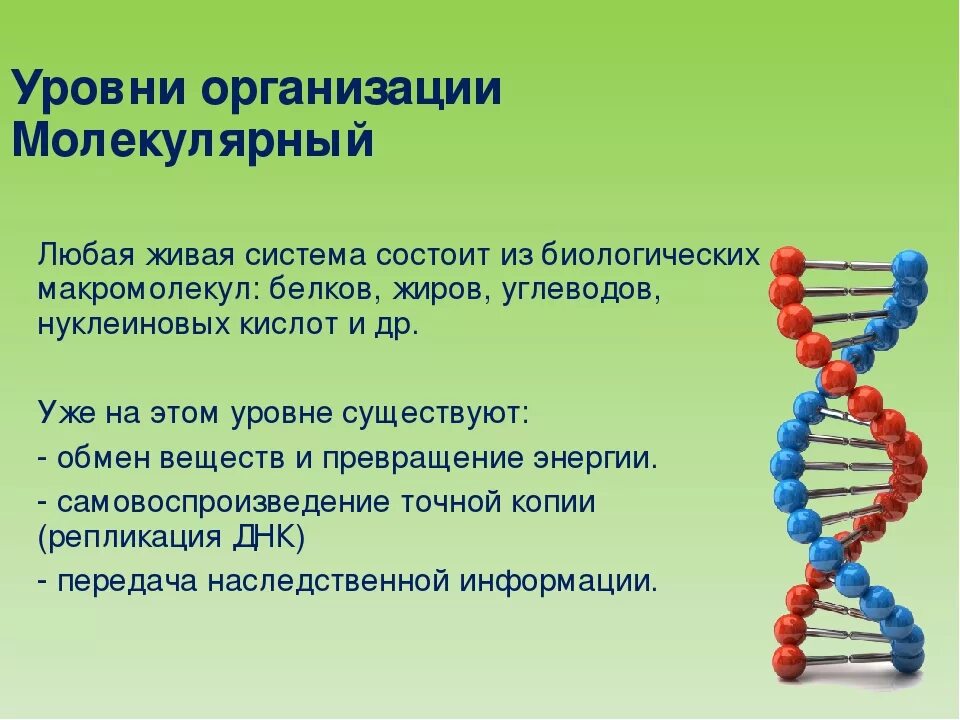 Уровни организации
Молекулярный

Любая живая система состоит из биологических макромолекул: белков, жиров, углеводов, нуклеиновых кислот и др.

Уже на этом уровне существуют:
- обмен веществ и превращение энергии.
- самовоспроизведение точной копии (репликация ДНК)
- передача наследственной информации.